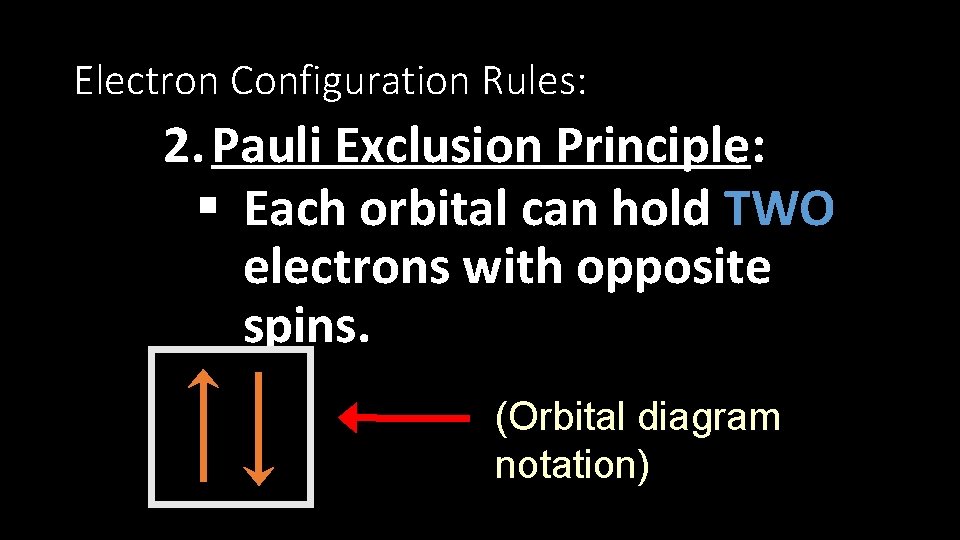 Electron Configuration Rules:

2. Pauli Exclusion Principle:

▪ Each orbital can hold TWO electrons with opposite spins.

(Orbital diagram notation)